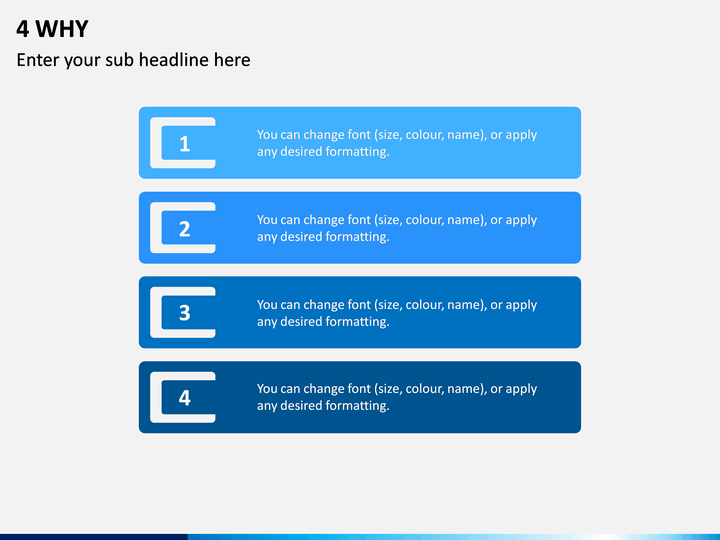 4 WHY

Enter your sub headline here

1

You can change font (size, colour, name), or apply any desired formatting.

2

You can change font (size, colour, name), or apply any desired formatting.

3

You can change font (size, colour, name), or apply any desired formatting.

4

You can change font (size, colour, name), or apply any desired formatting.